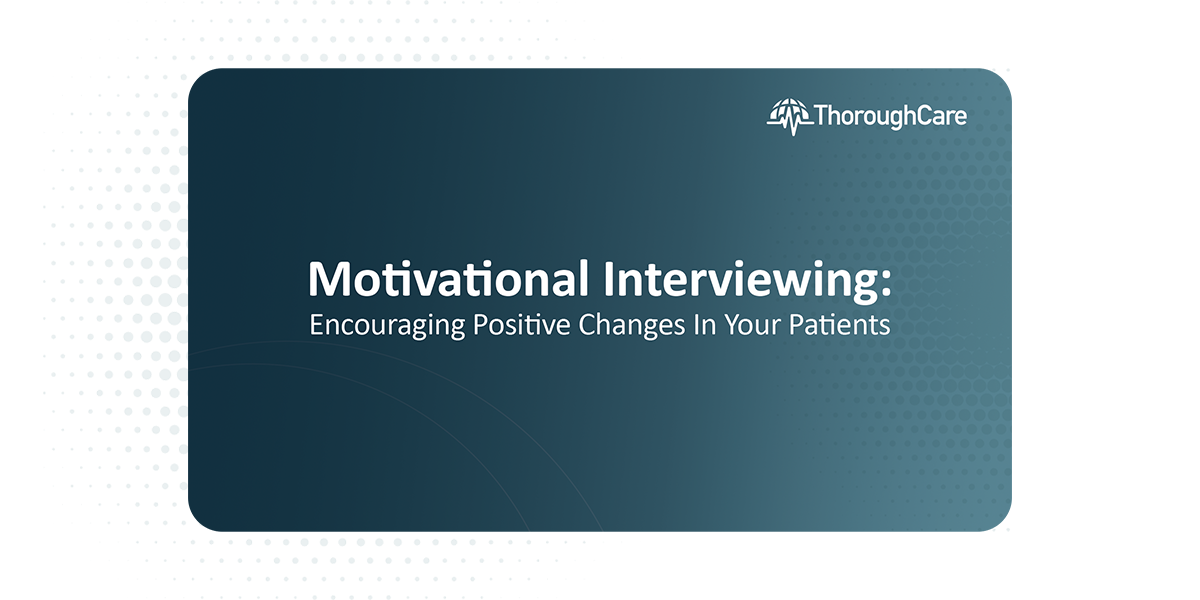 ThoroughCare

Motivational Interviewing:
Encouraging Positive Changes In Your Patients